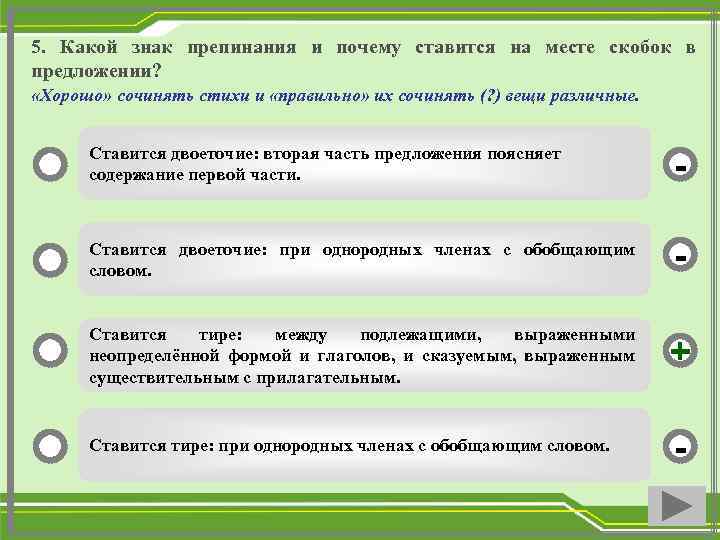 5. Какой знак препинания и почему ставится на месте скобок в предложении?
«Хорошо» сочинять стихи и «правильно» их сочинять (?) вещи различные.

Ставится двоеточие: вторая часть предложения поясняет содержание первой части.

-

Ставится двоеточие: при однородных членах с обобщающим словом.

-

Ставится тире: между подлежащими, выраженными неопределённой формой и глаголов, и сказуемым, выраженным существительным с прилагательным.

+

Ставится тире: при однородных членах с обобщающим словом.

-